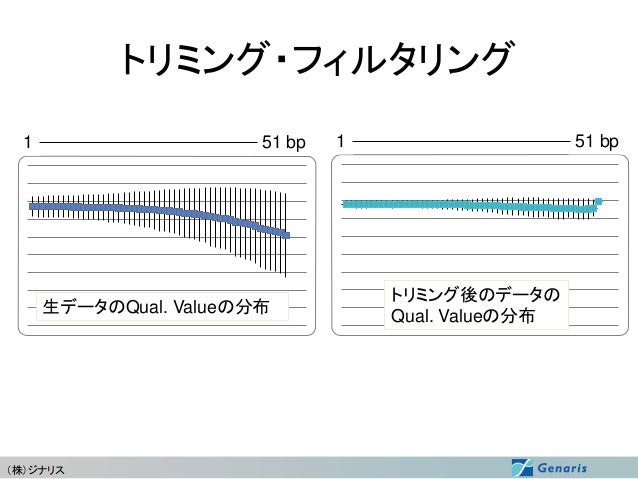 トリミング・フィルタリング

1 51 bp

生データのQual. Valueの分布

1 51 bp

トリミング後のデータの Qual. Valueの分布

(株)ジナリス

Genaris